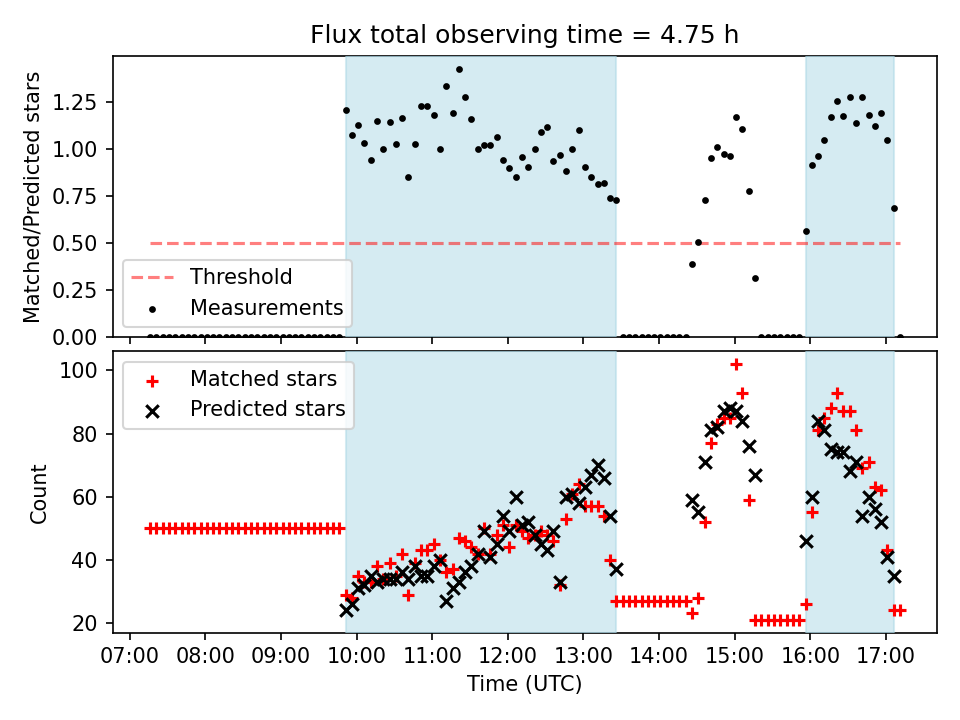 Flux total observing time = 4.75 h

Matched/Predicted stars

1.25
1.00
0.75
0.50
0.25
0.00

Threshold
Measurements

Count

100
80
60
40
20

Matched stars
Predicted stars

07:00 08:00 09:00 10:00 11:00 12:00 13:00 14:00 15:00 16:00 17:00

Time (UTC)